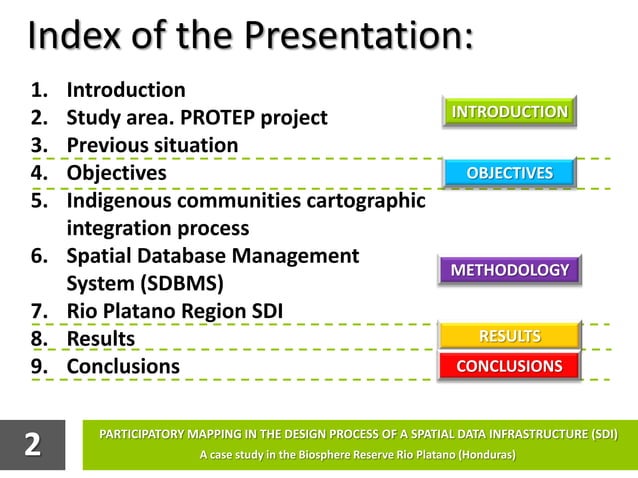 Index of the Presentation:

1. Introduction
2. Study area. PROTEP project
3. Previous situation
4. Objectives
5. Indigenous communities cartographic integration process
6. Spatial Database Management System (SDBMS)
7. Rio Platano Region SDI
8. Results
9. Conclusions

INTRODUCTION

OBJECTIVES

METHODOLOGY

RESULTS

CONCLUSIONS

2

PARTICIPATORY MAPPING IN THE DESIGN PROCESS OF A SPATIAL DATA INFRASTRUCTURE (SDI)
A case study in the Biosphere Reserve Rio Platano (Honduras)